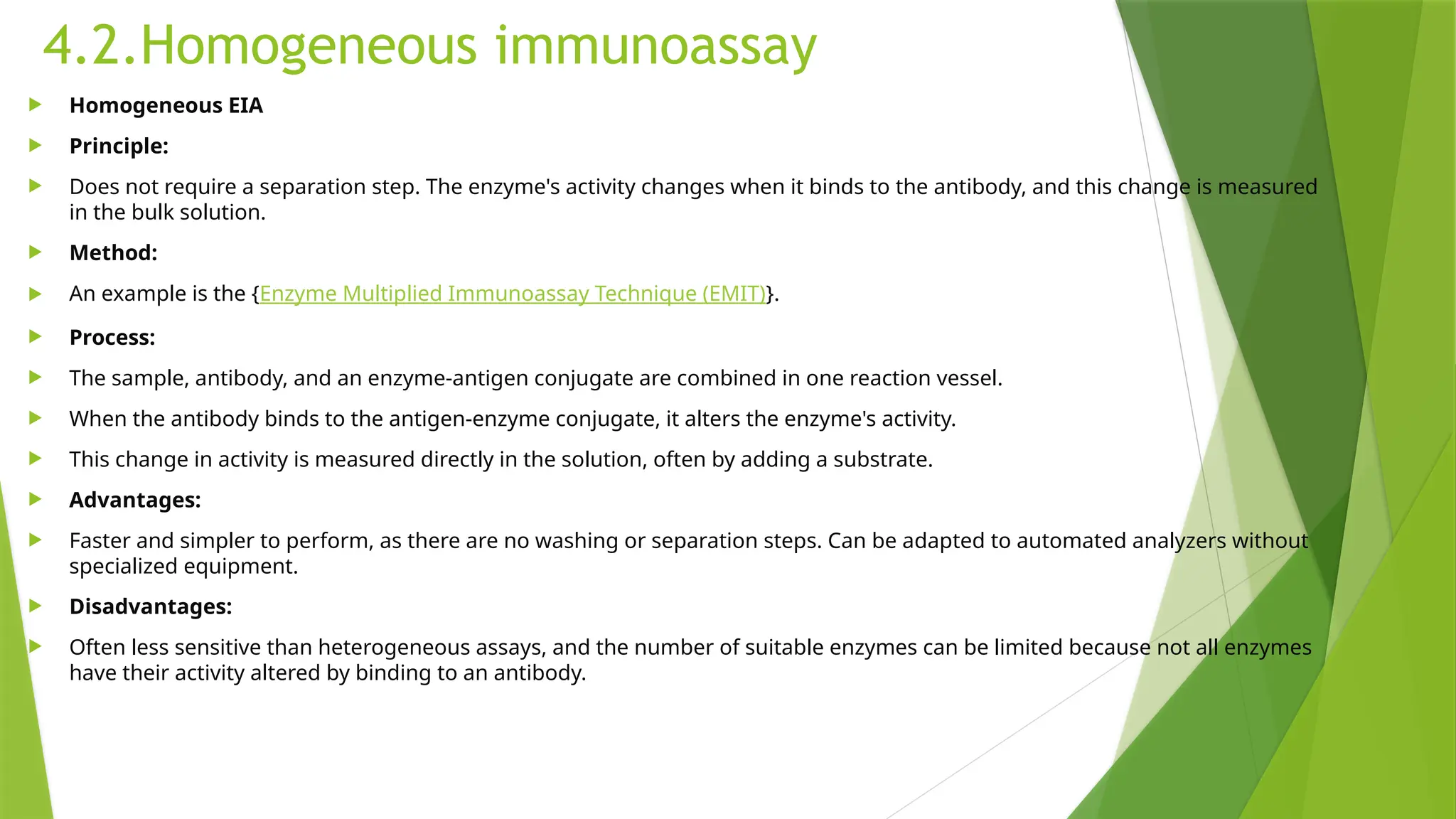 4.2.Homogeneous immunoassay

Homogeneous EIA

Principle:

Does not require a separation step. The enzyme's activity changes when it binds to the antibody, and this change is measured in the bulk solution.

Method:

An example is the {Enzyme Multiplied Immunoassay Technique (EMIT)}.

Process:

The sample, antibody, and an enzyme-antigen conjugate are combined in one reaction vessel.

When the antibody binds to the antigen-enzyme conjugate, it alters the enzyme's activity.

This change in activity is measured directly in the solution, often by adding a substrate.

Advantages:

Faster and simpler to perform, as there are no washing or separation steps. Can be adapted to automated analyzers without specialized equipment.

Disadvantages:

Often less sensitive than heterogeneous assays, and the number of suitable enzymes can be limited because not all enzymes have their activity altered by binding to an antibody.